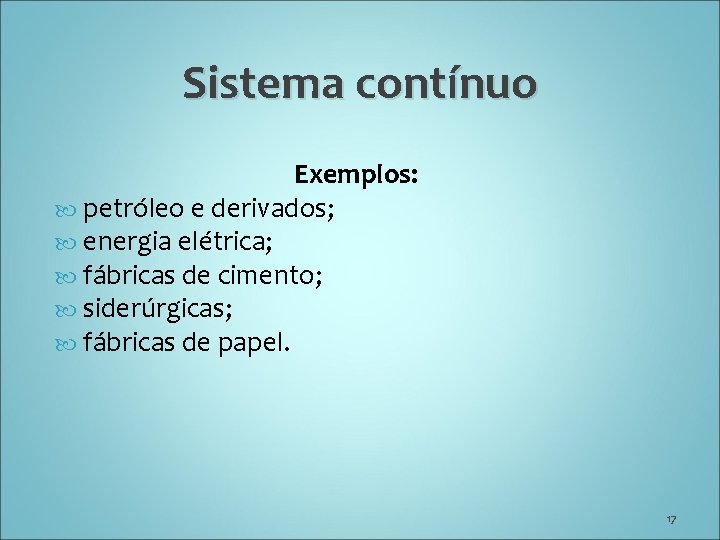 Sistema contínuo

Exemplos:

- petróleo e derivados;
- energia elétrica;
- fábricas de cimento;
- siderúrgicas;
- fábricas de papel.

17